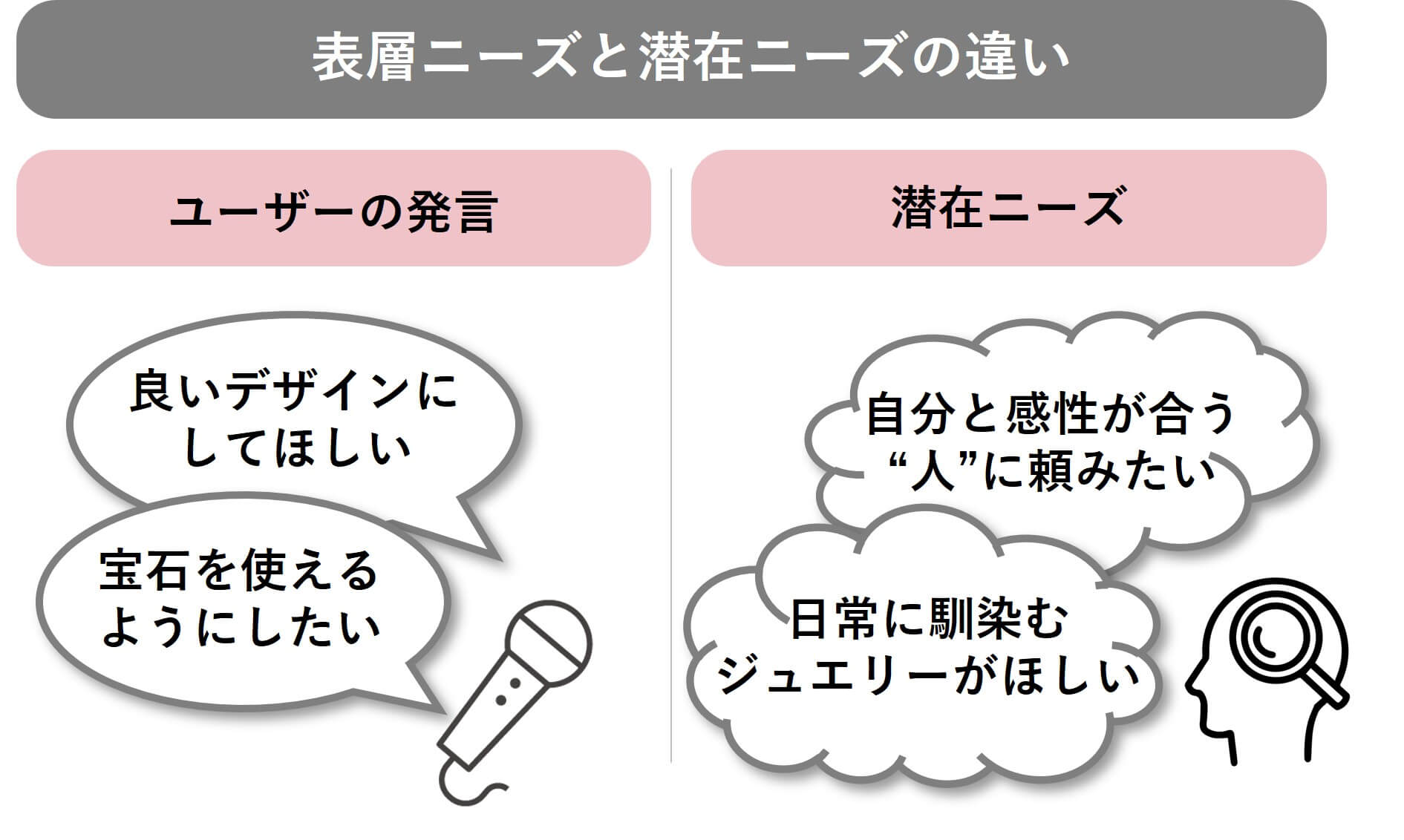 表層ニーズと潜在ニーズの違い

ユーザーの発言

良いデザインにしてほしい

宝石を使えるようにしたい

潜在ニーズ

自分と感性が合う“人”に頼みたい

日常に馴染むジュエリーがほしい